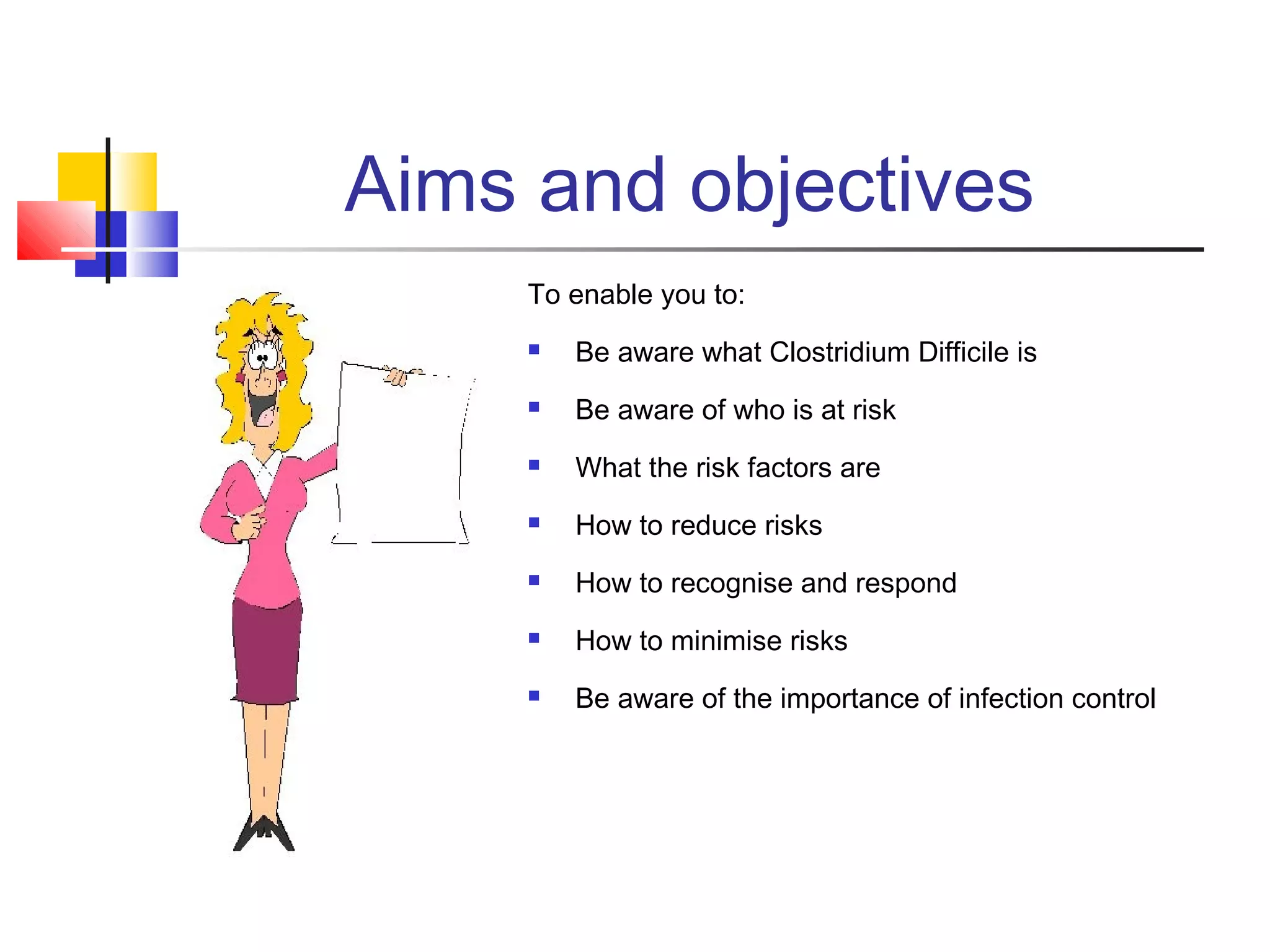 Aims and objectives

To enable you to:

- Be aware what Clostridium Difficile is
- Be aware of who is at risk
- What the risk factors are
- How to reduce risks
- How to recognise and respond
- How to minimise risks
- Be aware of the importance of infection control